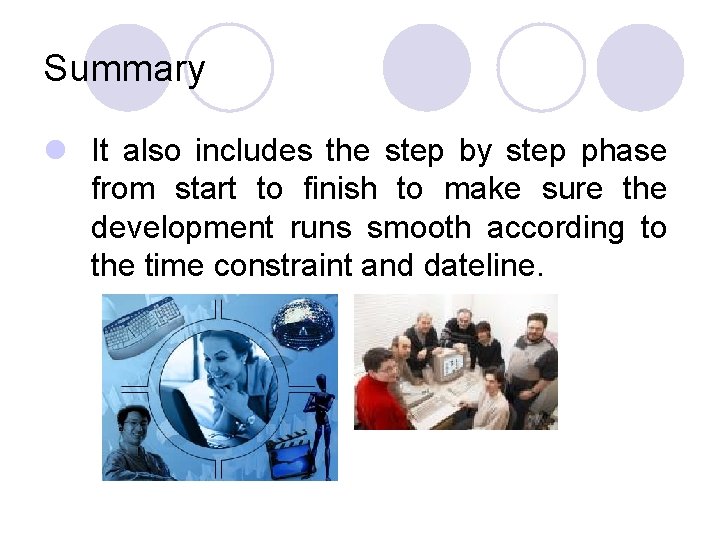 Summary

It also includes the step by step phase from start to finish to make sure the development runs smooth according to the time constraint and dateline.